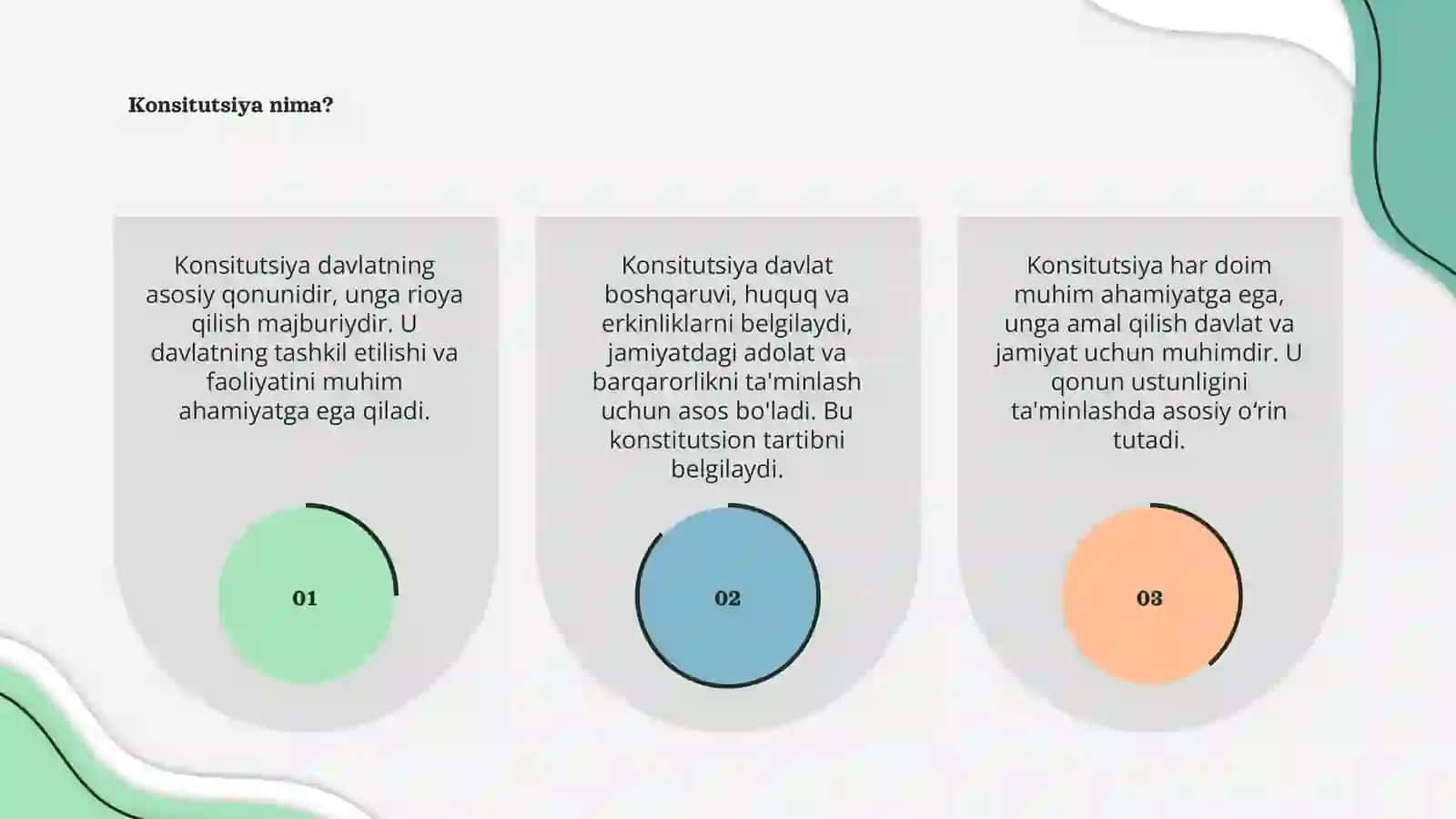 Konsitutsiya nima?

Konsitutsiya davlatning asosiy qonunidir, unga rioya qilish majburiydir. U davlatning tashkil etilishi va faoliyatini muhim ahamiyatga ega qiladi.

01

Konsitutsiya davlat boshqaruvi, huquq va erkinliklarni belgilaydi, jamiyatdagi adolat va barqarorlikni ta'minlash uchun asos bo'ladi. Bu konstitutsion tartibni belgilaydi.

02

Konsitutsiya har doim muhim ahamiyatga ega, unga amal qilish davlat va jamiyat uchun muhimdir. U qonun ustunligini ta'minlashda asosiy o‘rin tutadi.

03